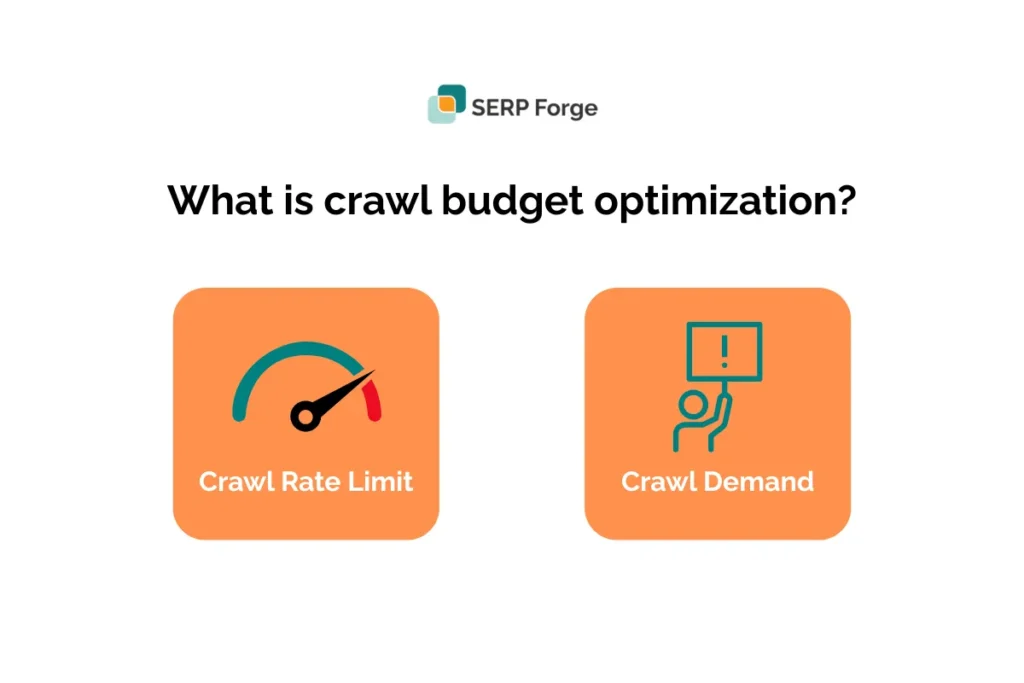 SERP Forge

What is crawl budget optimization?

Crawl Rate Limit

!

Crawl Demand